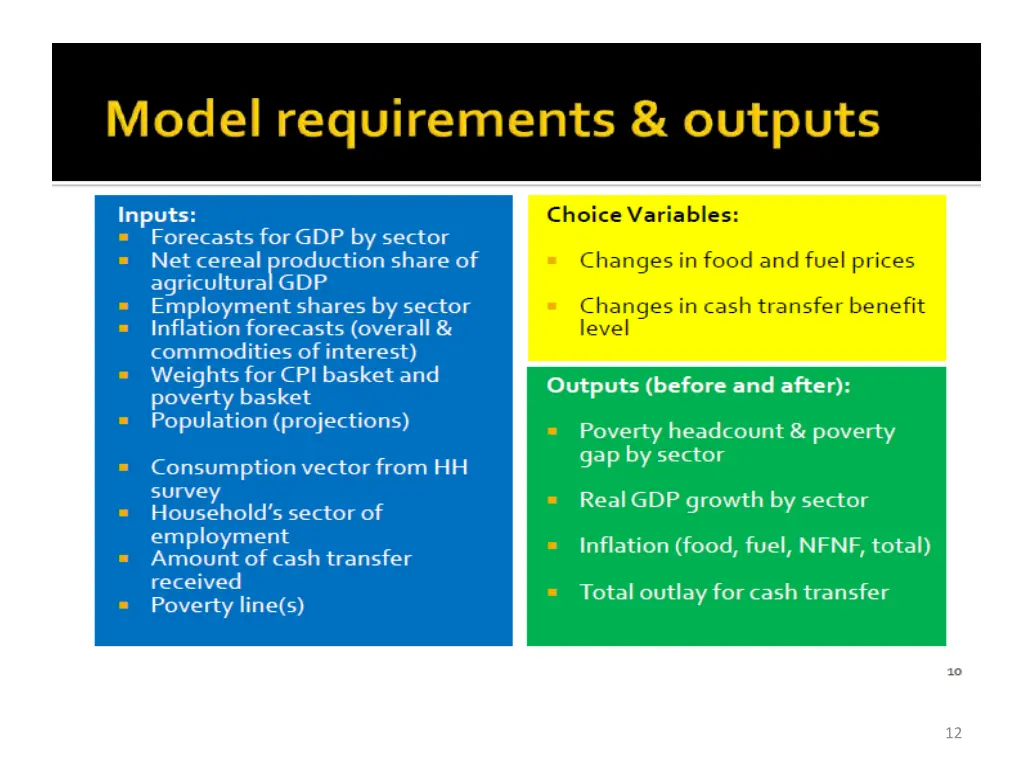 Model requirements & outputs

Inputs:
- Forecasts for GDP by sector
- Net cereal production share of agricultural GDP
- Employment shares by sector
- Inflation forecasts (overall & commodities of interest)
- Weights for CPI basket and poverty basket
- Population (projections)
- Consumption vector from HH survey
- Household's sector of employment
- Amount of cash transfer received
- Poverty line(s)

Choice Variables:
- Changes in food and fuel prices
- Changes in cash transfer benefit level

Outputs (before and after):
- Poverty headcount & poverty gap by sector
- Real GDP growth by sector
- Inflation (food, fuel, NFNF, total)
- Total outlay for cash transfer

10

12